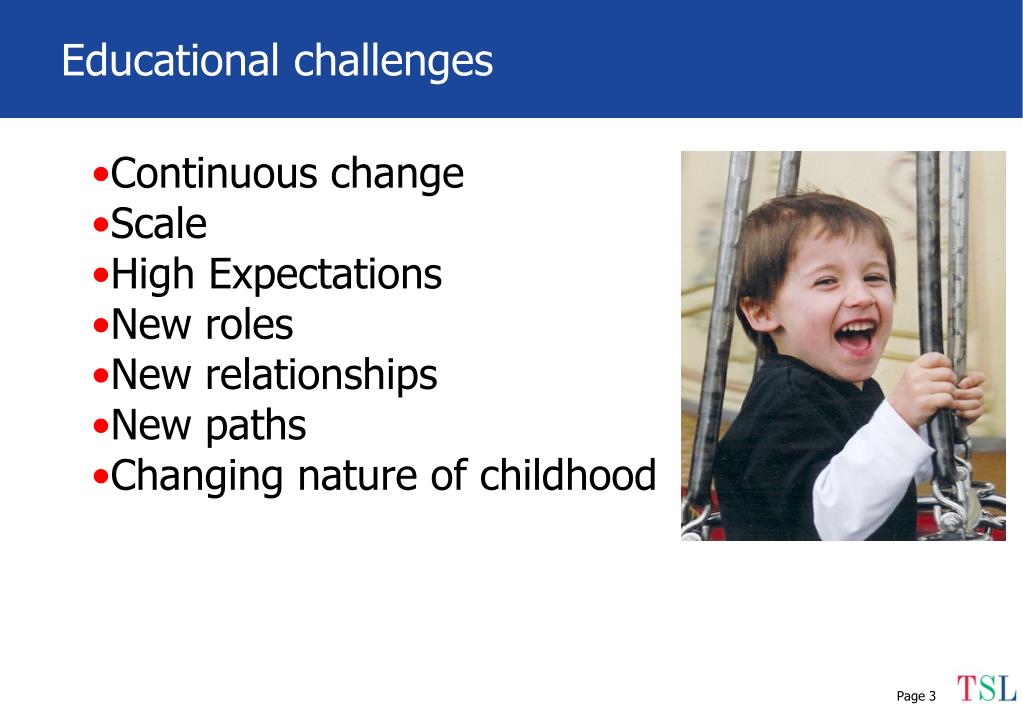 Educational challenges

•Continuous change
•Scale
•High Expectations
•New roles
•New relationships
•New paths
•Changing nature of childhood

Page 3

TSL